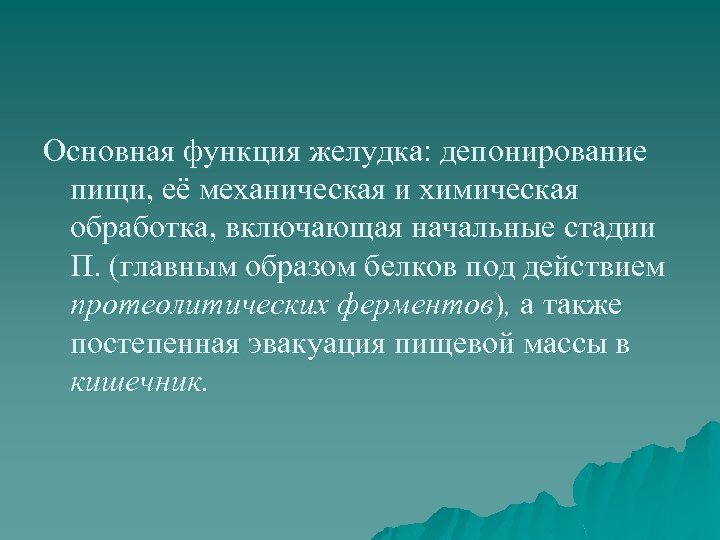 Основная функция желудка: депонирование пищи, её механическая и химическая обработка, включающая начальные стадии П. (главным образом белков под действием протеолитических ферментов), а также постепенная эвакуация пищевой массы в кишечник.